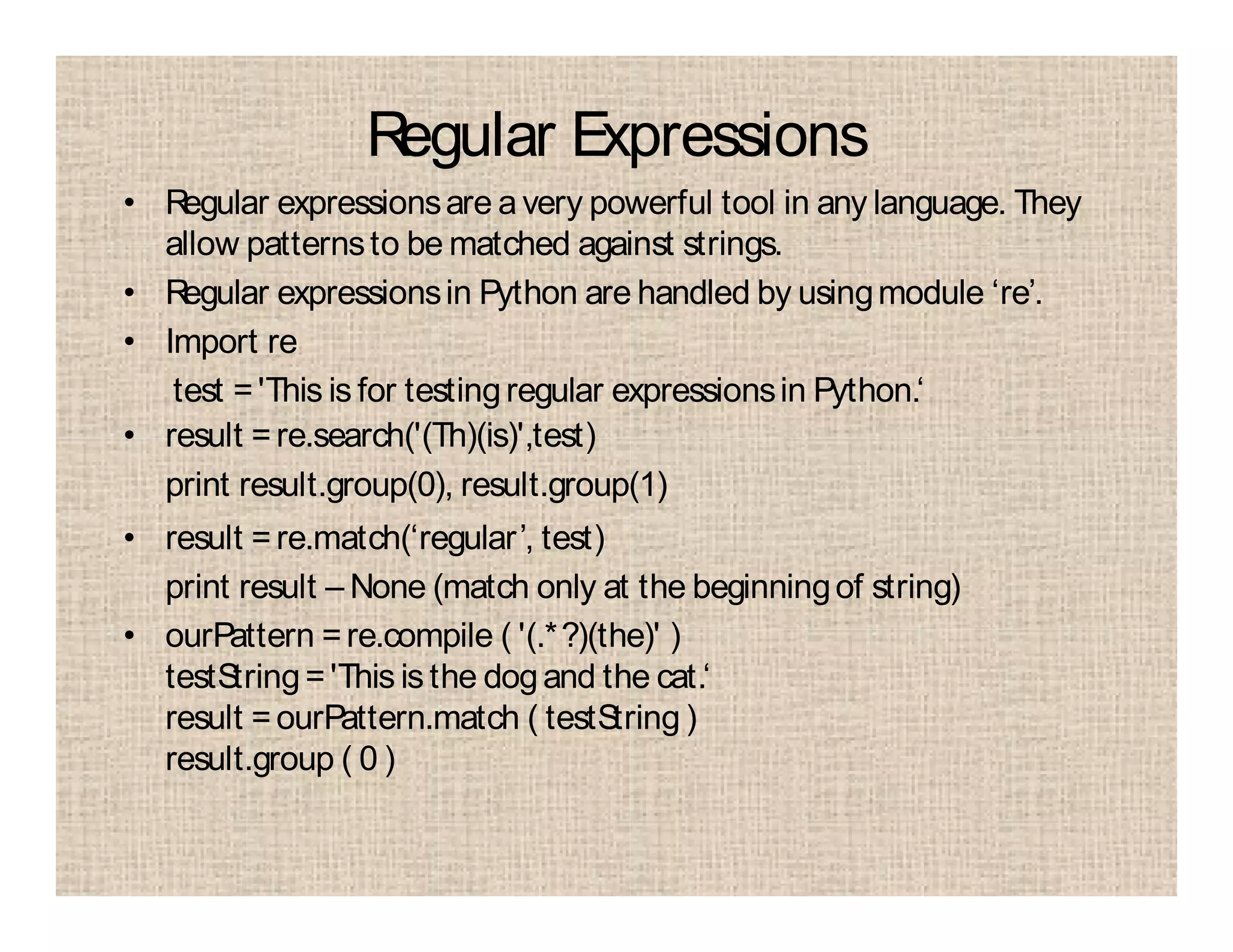 Regular Expressions

• Regular expressions are a very powerful tool in any language. They allow patterns to be matched against strings.

• Regular expressions in Python are handled by using module ‘re’.

• Import re

test = 'This is for testing regular expressions in Python.‘

• result = re.search('(Th)(is)',test)

print result.group(0), result.group(1)

• result = re.match(‘regular’, test)

print result – None (match only at the beginning of string)

• ourPattern = re.compile ( '(.*?)(the)' )
testString = 'This is the dog and the cat.‘
result = ourPattern.match ( testString )
result.group ( 0 )